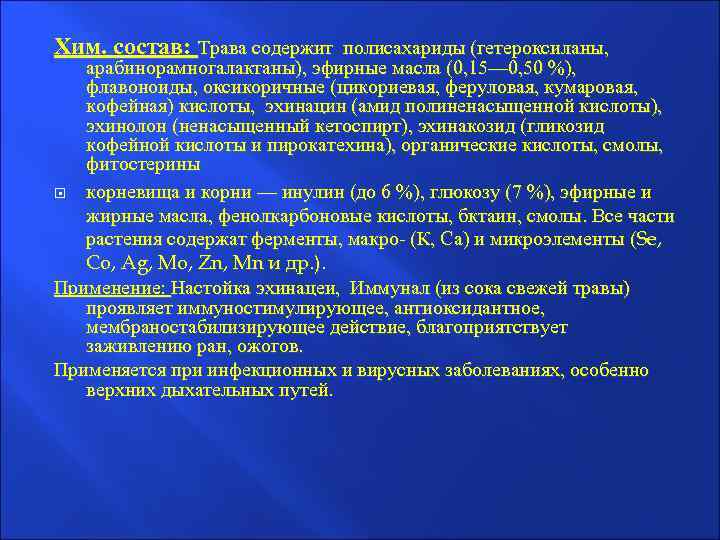 Хим. состав: Трава содержит полисахариды (гетероксиланы, арабинорамногалактаны), эфирные масла (0,15—0,50 %), флавоноиды, оксикоричные (цикориевая, феруловая, кумаровая, кофейная) кислоты, эхинацин (амид полиненасыщенной кислоты), эхинолон (ненасыщенный кетоспирт), эхинакозид (гликозид кофейной кислоты и пирокатехина), органические кислоты, смолы, фитостерины

корневища и корни — инулин (до 6 %), глюкозу (7 %), эфирные и жирные масла, фенолкарбоновые кислоты, бктаин, смолы. Все части растения содержат ферменты, макро- (К, Са) и микроэлементы (Se, Co, Ag, Mo, Zn, Mn и др.).

Применение: Настойка эхинацеи, Иммунал (из сока свежей травы) проявляет иммуностимулирующее, антиоксидантное, мембраностабилизирующее действие, благоприятствует заживлению ран, ожогов.

Применяется при инфекционных и вирусных заболеваниях, особенно верхних дыхательных путей.